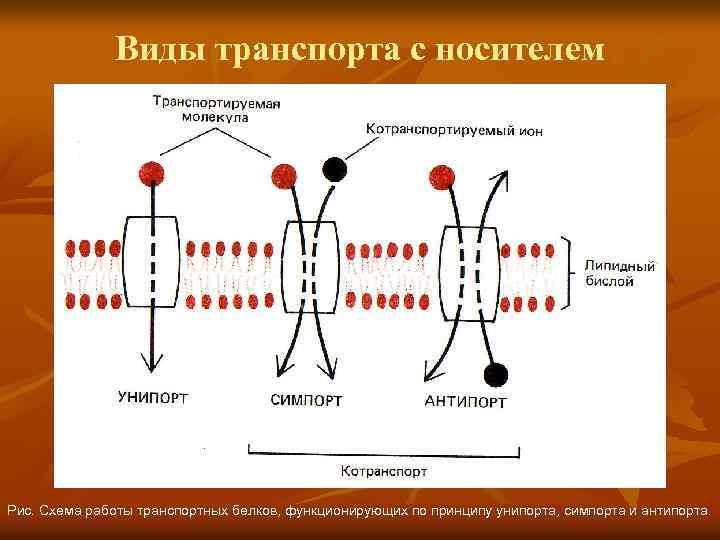 Виды транспорта с носителем

Транспортируемая молекула

Котранспортируемый ион

Липидный бислой

УНИПОРТ

СИМПОРТ

АНТИПОРТ

Котранспорт

Рис. Схема работы транспортных белков, функционирующих по принципу унипорта, симпорта и антипорта.